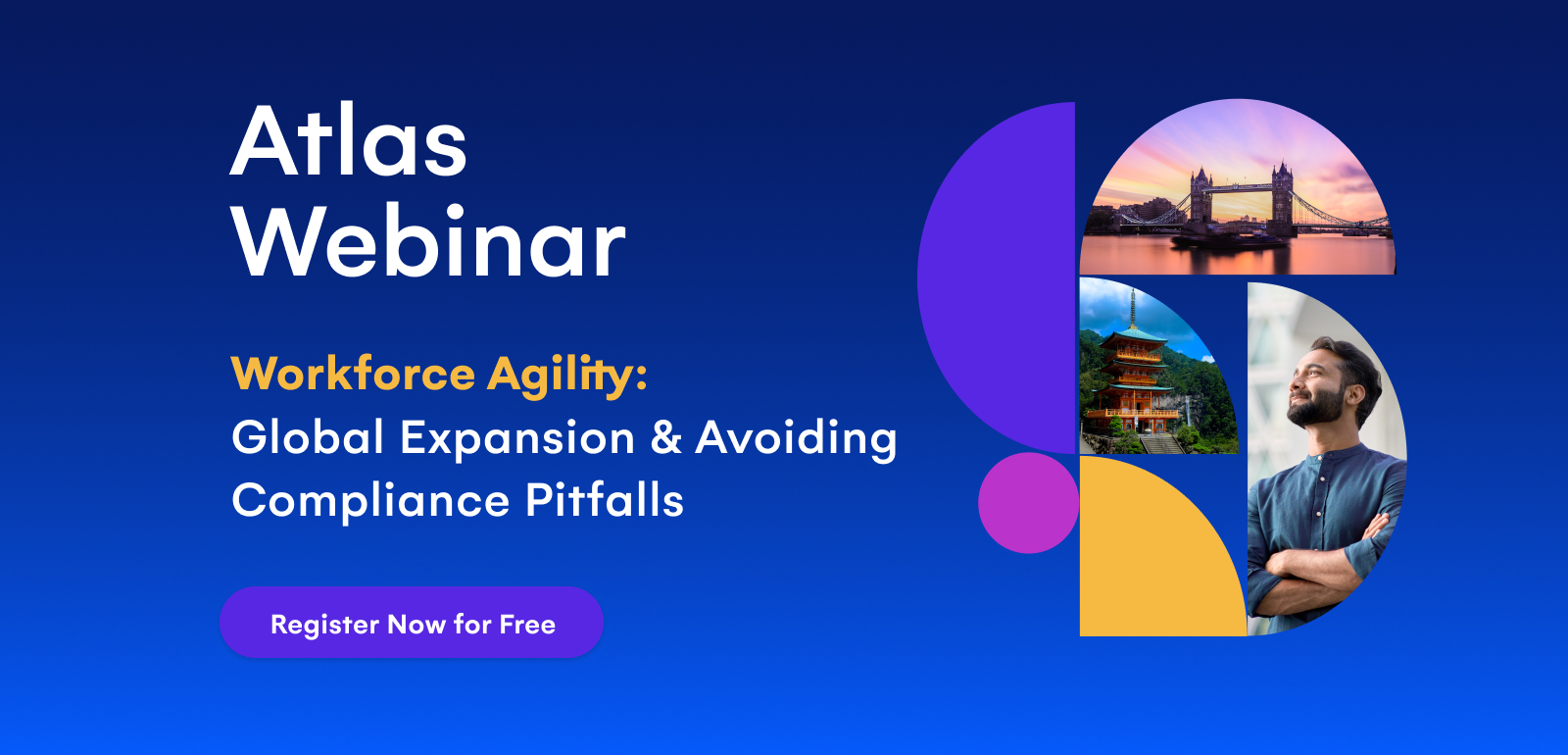 Atlas Webinar

Workforce Agility:
Global Expansion & Avoiding Compliance Pitfalls

Register Now for Free